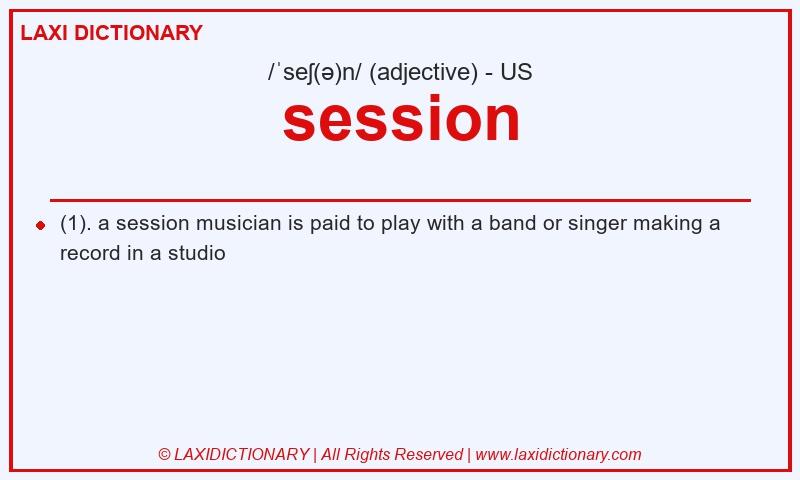 LAXI DICTIONARY

/ˈseʃ(ə)n/ (adjective) - US

session

(1). a session musician is paid to play with a band or singer making a record in a studio

© LAXIDICTIONARY | All Rights Reserved | www.laxidictionary.com